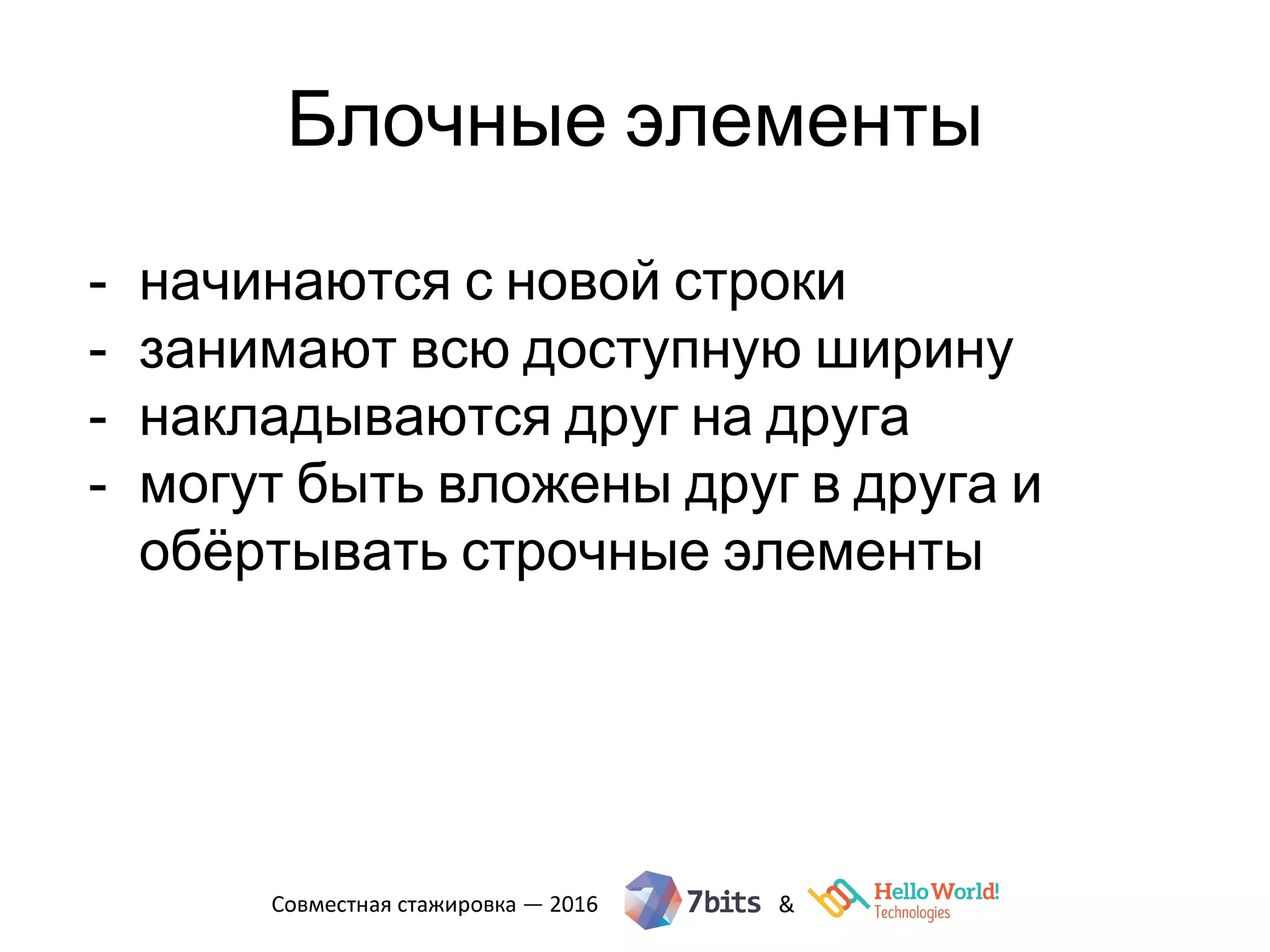 Блочные элементы

- начинаются с новой строки
- занимают всю доступную ширину
- накладываются друг на друга
- могут быть вложены друг в друга и обёртывать строчные элементы

Совместная стажировка — 2016 7bits & Hello World! Technologies